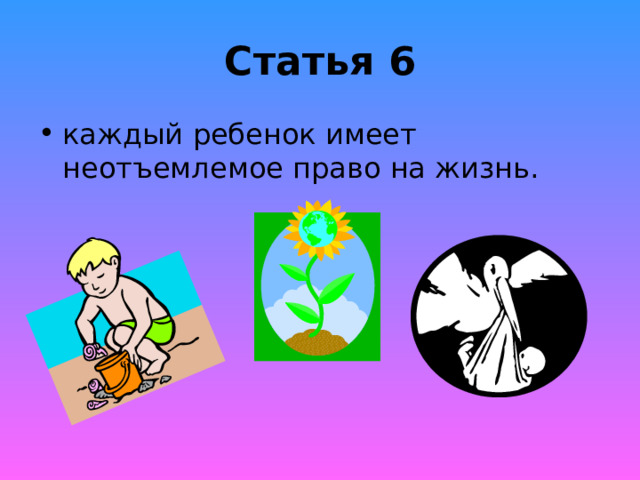 Статья 6

• каждый ребенок имеет неотъемлемое право на жизнь.